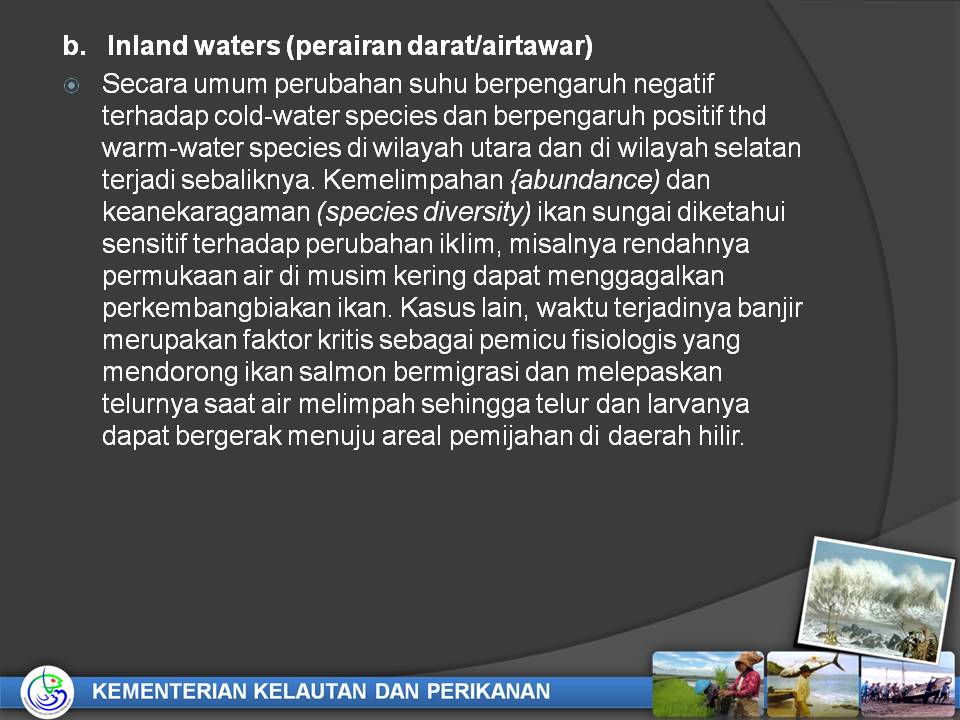 b. Inland waters (perairan darat/airtawar)

Secara umum perubahan suhu berpengaruh negatif terhadap cold-water species dan berpengaruh positif thd warm-water species di wilayah utara dan di wilayah selatan terjadi sebaliknya. Kemelimpahan {abundance) dan keanekaragaman (species diversity) ikan sungai diketahui sensitif terhadap perubahan iklim, misalnya rendahnya permukaan air di musim kering dapat menggagalkan perkembangbiakan ikan. Kasus lain, waktu terjadinya banjir merupakan faktor kritis sebagai pemicu fisiologis yang mendorong ikan salmon bermigrasi dan melepaskan telurnya saat air melimpah sehingga telur dan larvanya dapat bergerak menuju areal pemijahan di daerah hilir.

KEMENTERIAN KELAUTAN DAN PERIKANAN